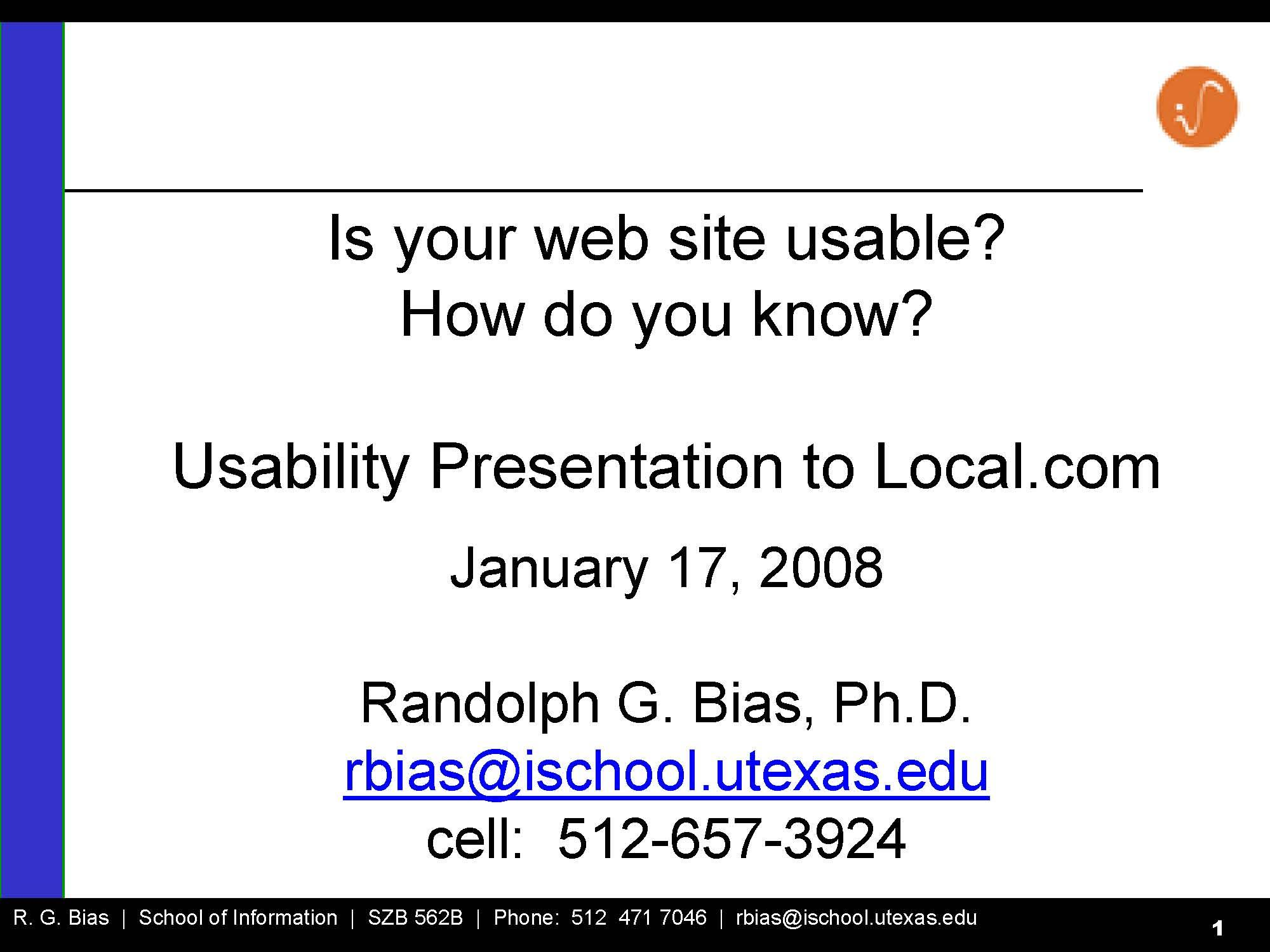 Is your web site usable?
How do you know?

Usability Presentation to Local.com

January 17, 2008

Randolph G. Bias, Ph.D.
rbias@ischool.utexas.edu
cell: 512-657-3924

R. G. Bias | School of Information | SZB 562B | Phone: 512 471 7046 | rbias@ischool.utexas.edu

1